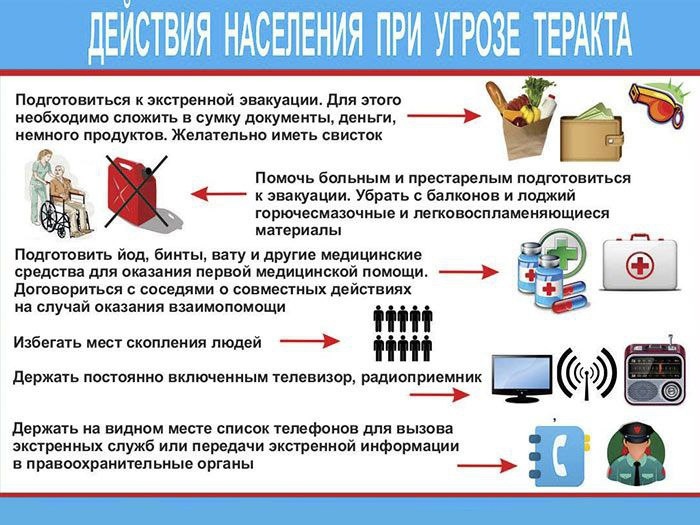 ДЕЙСТВИЯ НАСЕЛЕНИЯ ПРИ УГРОЗЕ ТЕРАКТА

Подготовиться к экстренной эвакуации. Для этого необходимо сложить в сумку документы, деньги, немного продуктов. Желательно иметь свисток

Помочь больным и престарелым подготовиться к эвакуации. Убрать с балконов и лоджий горючесмазочные и легковоспламеняющиеся материалы

Подготовить йод, бинты, вату и другие медицинские средства для оказания первой медицинской помощи. Договориться с соседями о совместных действиях на случай оказания взаимопомощи

Избегать мест скопления людей

Держать постоянно включенным телевизор, радиоприемник

Держать на видном месте список телефонов для вызова экстренных служб или передачи экстренной информации в правоохранительные органы